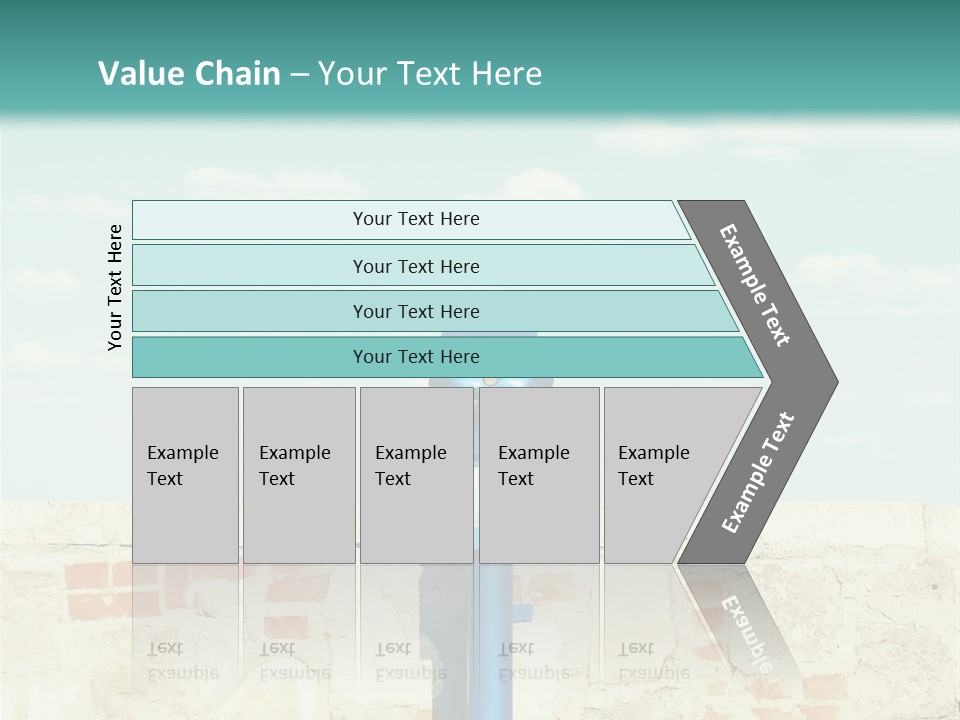 Value Chain – Your Text Here

Your Text Here

Your Text Here

Your Text Here

Your Text Here

Your Text Here

Example Text

Example Text

Example Text

Example Text

Example Text

Example Text

Example Text